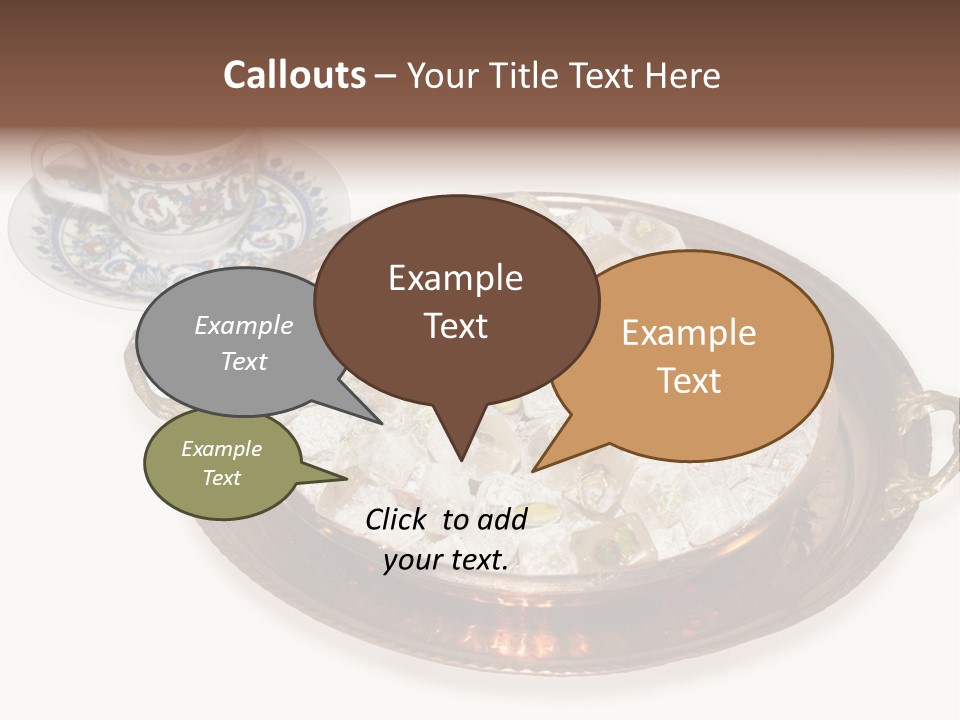 Callouts – Your Title Text Here

Example Text

Example Text

Example Text

Example Text

Click to add your text.